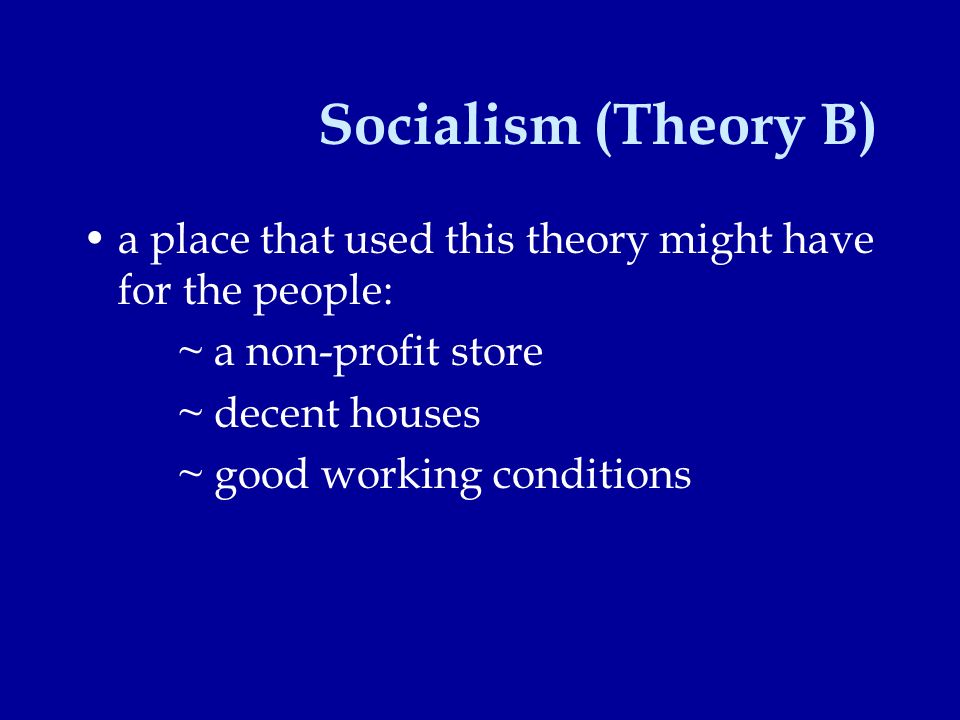 Socialism (Theory B)

• a place that used this theory might have for the people:

~ a non-profit store

~ decent houses

~ good working conditions